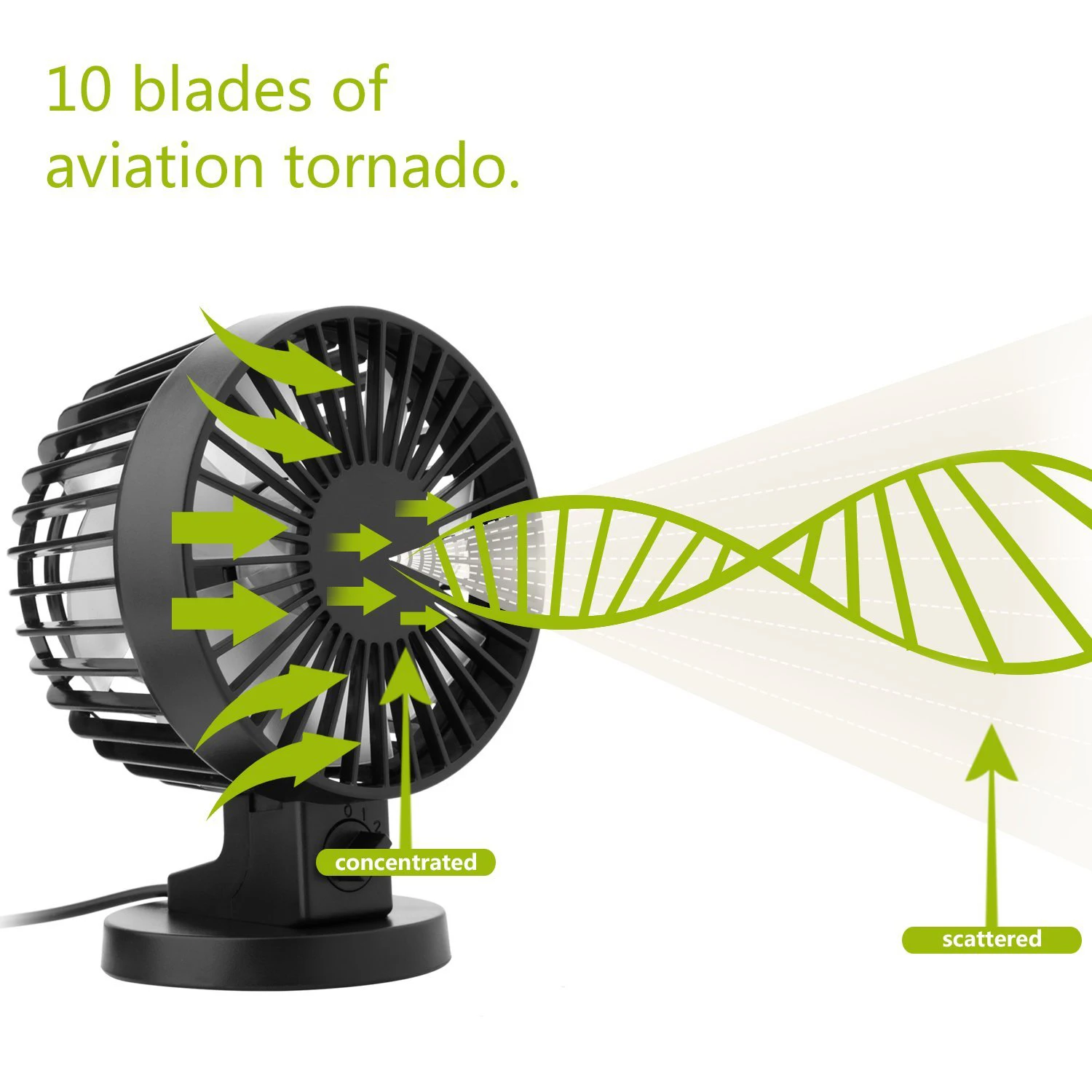 10 blades of aviation tornado.

0 1 2

concentrated

scattered